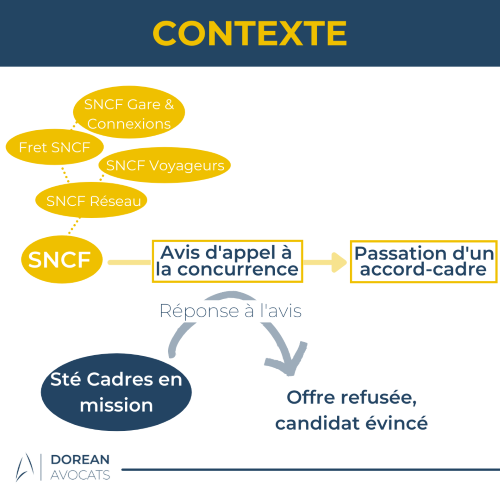 CONTEXTE

SNCF Gare & Connexions

Fret SNCF

SNCF Voyageurs

SNCF Réseau

SNCF

Avis d'appel à la concurrence

Passation d'un accord-cadre

Réponse à l'avis

Sté Cadres en mission

Offre refusée, candidat évincé

DOREAN
AVOCATS